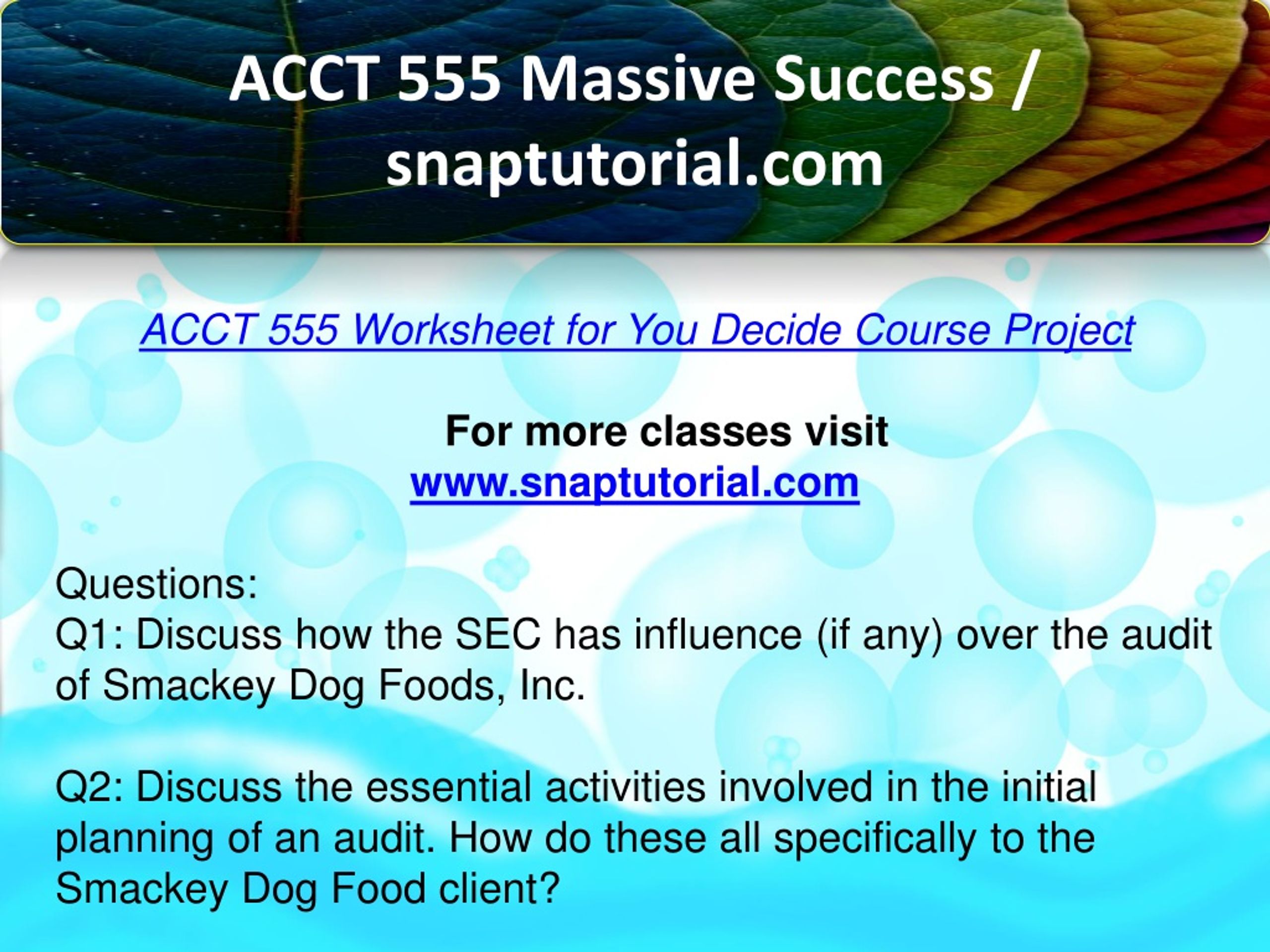 ACCT 555 Massive Success / snaptutorial.com

ACCT 555 Worksheet for You Decide Course Project

For more classes visit
www.snaptutorial.com

Questions:
Q1: Discuss how the SEC has influence (if any) over the audit of Smackey Dog Foods, Inc.

Q2: Discuss the essential activities involved in the initial planning of an audit. How do these all specifically to the Smackey Dog Food client?